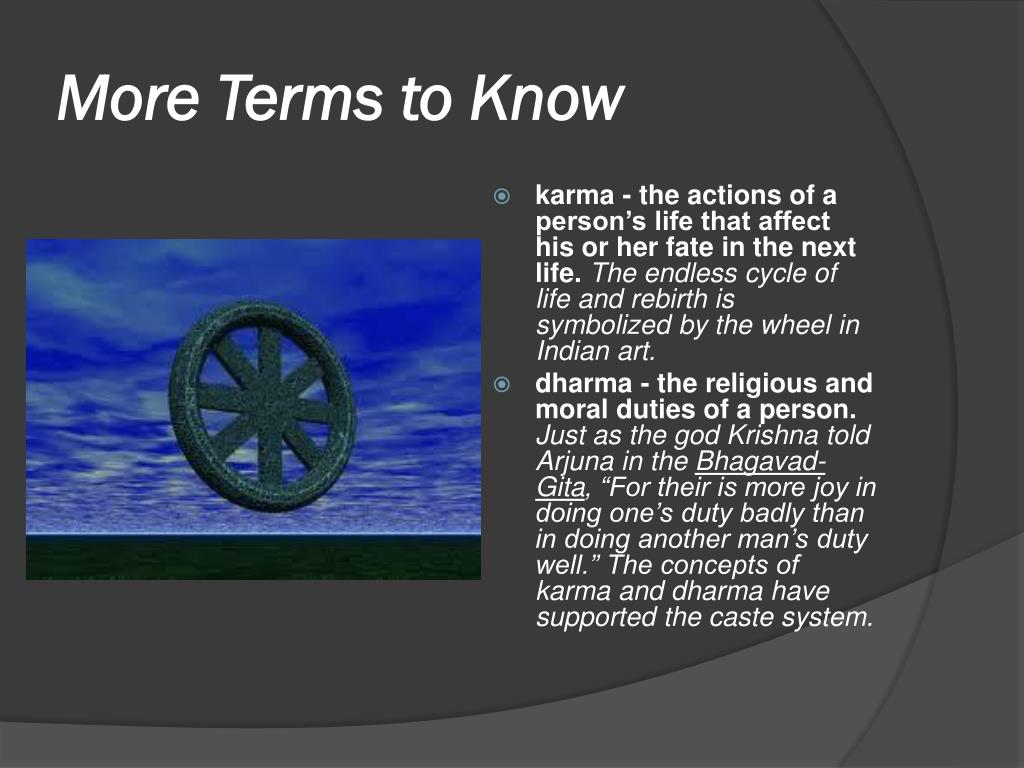 More Terms to Know

karma - the actions of a person’s life that affect his or her fate in the next life. The endless cycle of life and rebirth is symbolized by the wheel in Indian art.

dharma - the religious and moral duties of a person. Just as the god Krishna told Arjuna in the Bhagavad-Gita, “For their is more joy in doing one’s duty badly than in doing another man’s duty well.” The concepts of karma and dharma have supported the caste system.